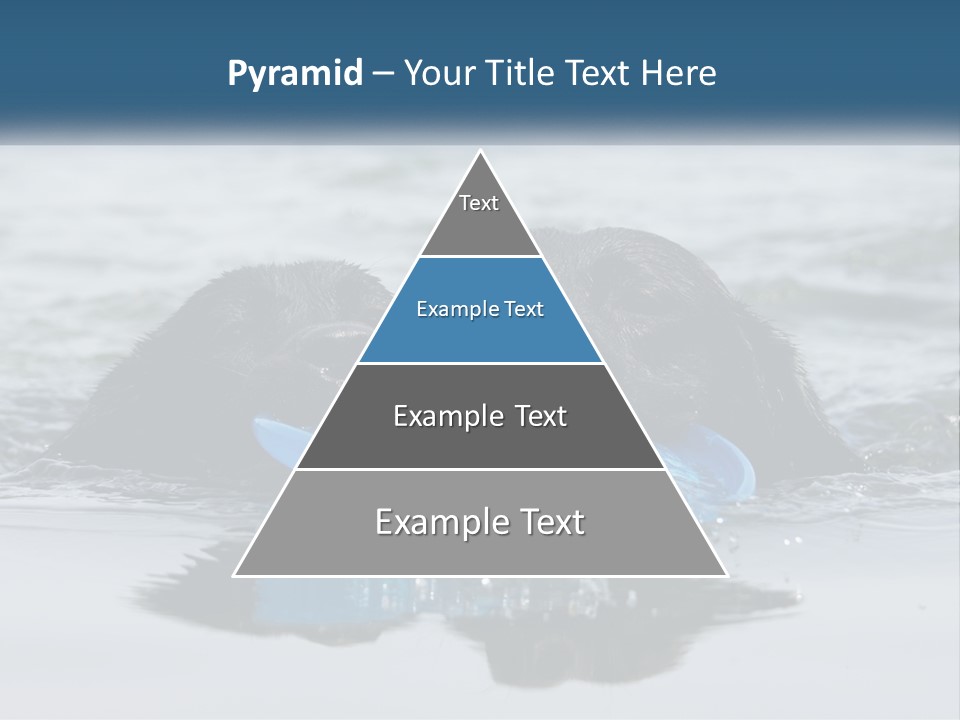 Pyramid – Your Title Text Here

Text

Example Text

Example Text

Example Text